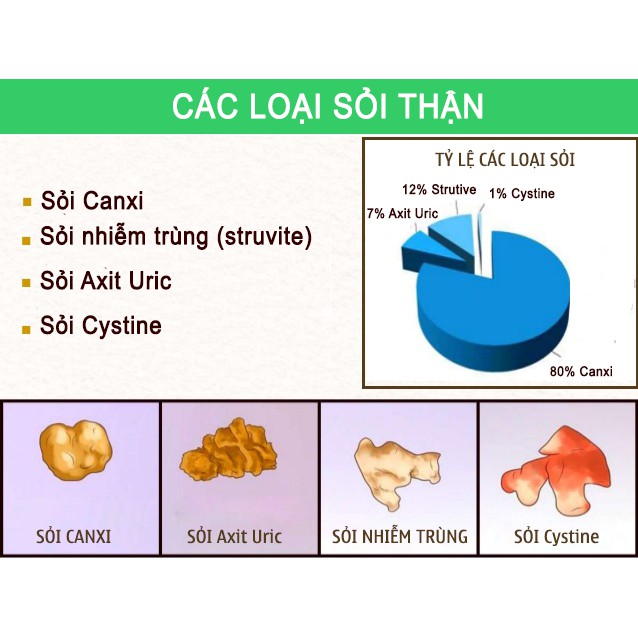 CÁC LOẠI SỎI THẬN

Sỏi Canxi
Sỏi nhiễm trùng (struvite)
Sỏi Axit Uric
Sỏi Cystine

TỶ LỆ CÁC LOẠI SỎI
12% Strutive
1% Cystine
7% Axit Uric
80% Canxi

SỎI CANXI
SỎI Axit Uric
SỎI NHIỄM TRÙNG
SỎI Cystine